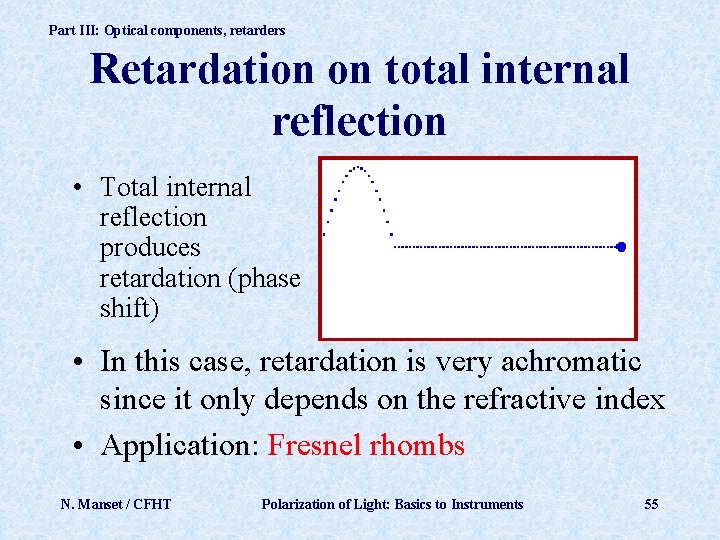 Part III: Optical components, retarders

Retardation on total internal reflection

• Total internal reflection produces retardation (phase shift)

• In this case, retardation is very achromatic since it only depends on the refractive index

• Application: Fresnel rhombs

N. Manset / CFHT

Polarization of Light: Basics to Instruments

55